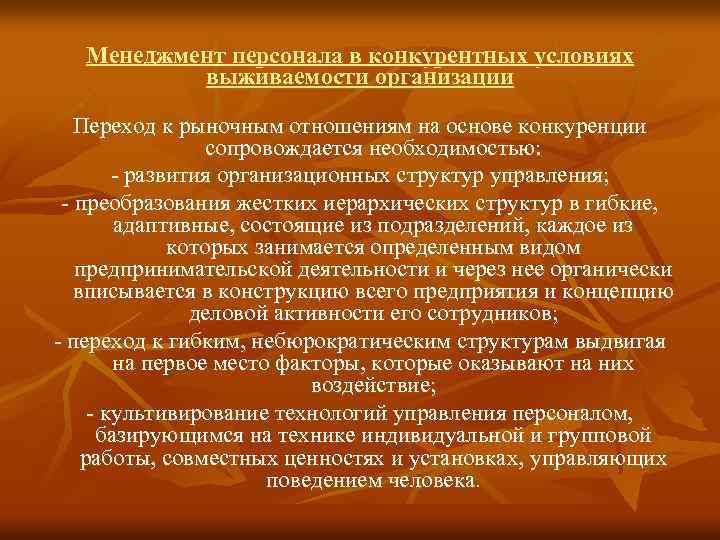 Менеджмент персонала в конкурентных условиях выживаемости организации

Переход к рыночным отношениям на основе конкуренции сопровождается необходимостью:

- развития организационных структур управления;

- преобразования жестких иерархических структур в гибкие, адаптивные, состоящие из подразделений, каждое из которых занимается определенным видом предпринимательской деятельности и через нее органически вписывается в конструкцию всего предприятия и концепцию деловой активности его сотрудников;

- переход к гибким, небюрократическим структурам выдвигая на первое место факторы, которые оказывают на них воздействие;

- культивирование технологий управления персоналом, базирующимся на технике индивидуальной и групповой работы, совместных ценностях и установках, управляющих поведением человека.